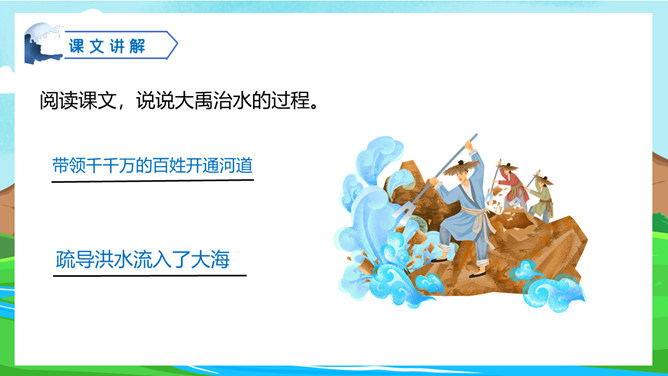 课文讲解

阅读课文，说说大禹治水的过程。

带领千千万的百姓开通河道

疏导洪水流入了大海